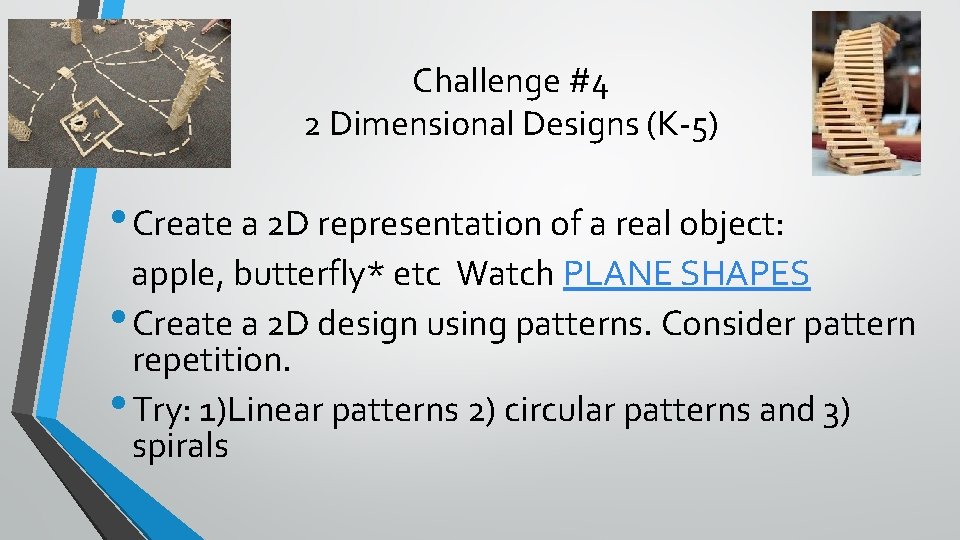 Challenge #4
2 Dimensional Designs (K-5)

• Create a 2D representation of a real object: apple, butterfly* etc  Watch PLANE SHAPES

• Create a 2D design using patterns. Consider pattern repetition.

• Try: 1)Linear patterns 2) circular patterns and 3) spirals